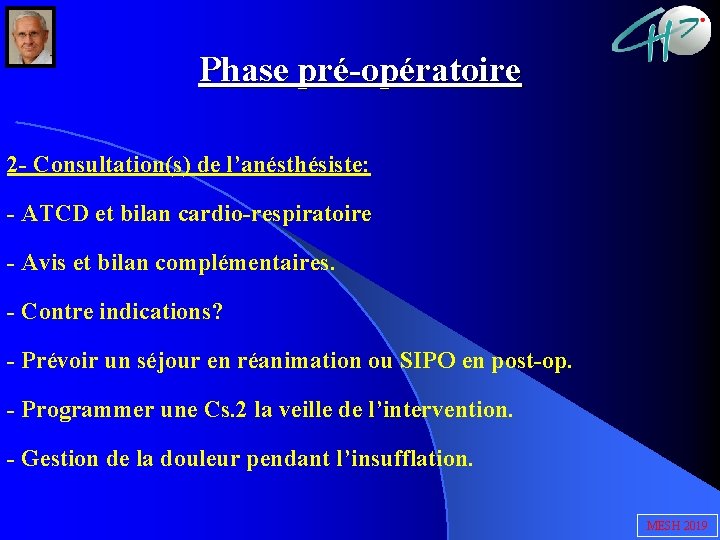 CHP

Phase pré-opératoire

2- Consultation(s) de l'anésthésiste:

- ATCD et bilan cardio-respiratoire

- Avis et bilan complémentaires.

- Contre indications?

- Prévoir un séjour en réanimation ou SIPO en post-op.

- Programmer une Cs.2 la veille de l'intervention.

- Gestion de la douleur pendant l'insufflation.

MESH 2019